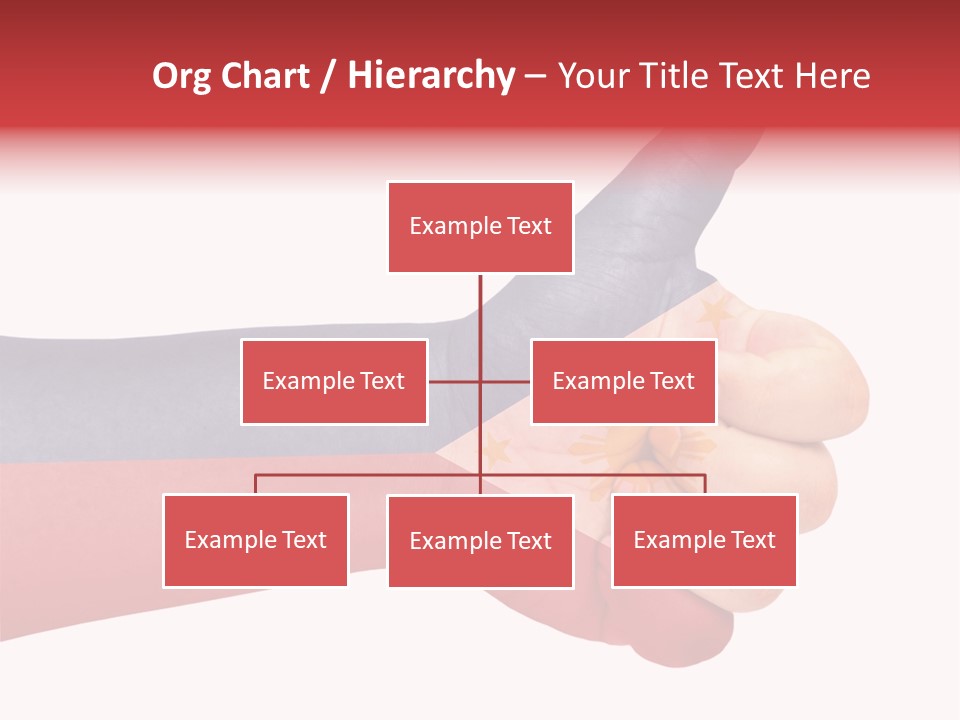 Org Chart / Hierarchy – Your Title Text Here

Example Text

Example Text

Example Text

Example Text

Example Text

Example Text